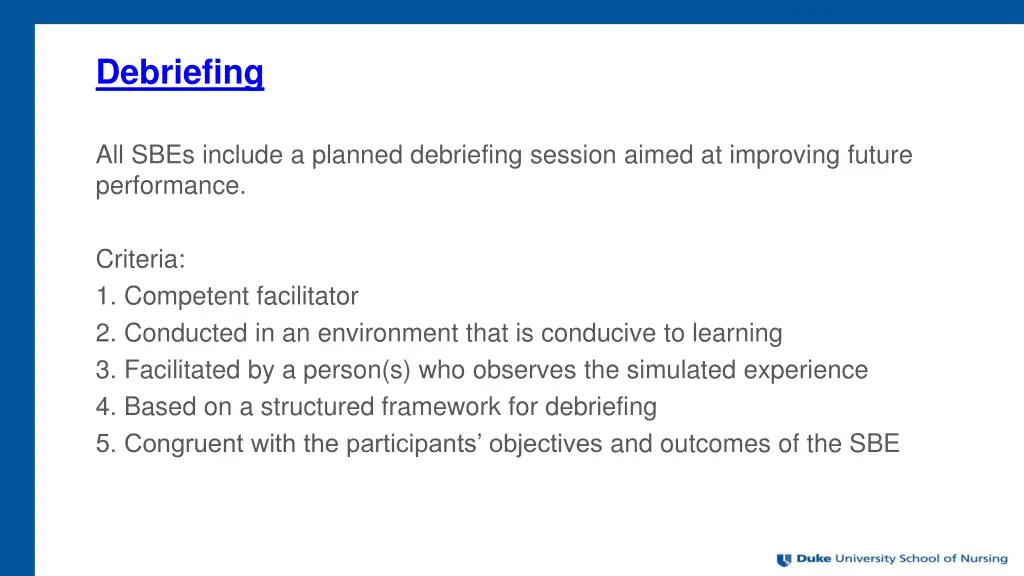 Debriefing

All SBEs include a planned debriefing session aimed at improving future performance.

Criteria:
1. Competent facilitator
2. Conducted in an environment that is conducive to learning
3. Facilitated by a person(s) who observes the simulated experience
4. Based on a structured framework for debriefing
5. Congruent with the participants’ objectives and outcomes of the SBE

Duke University School of Nursing